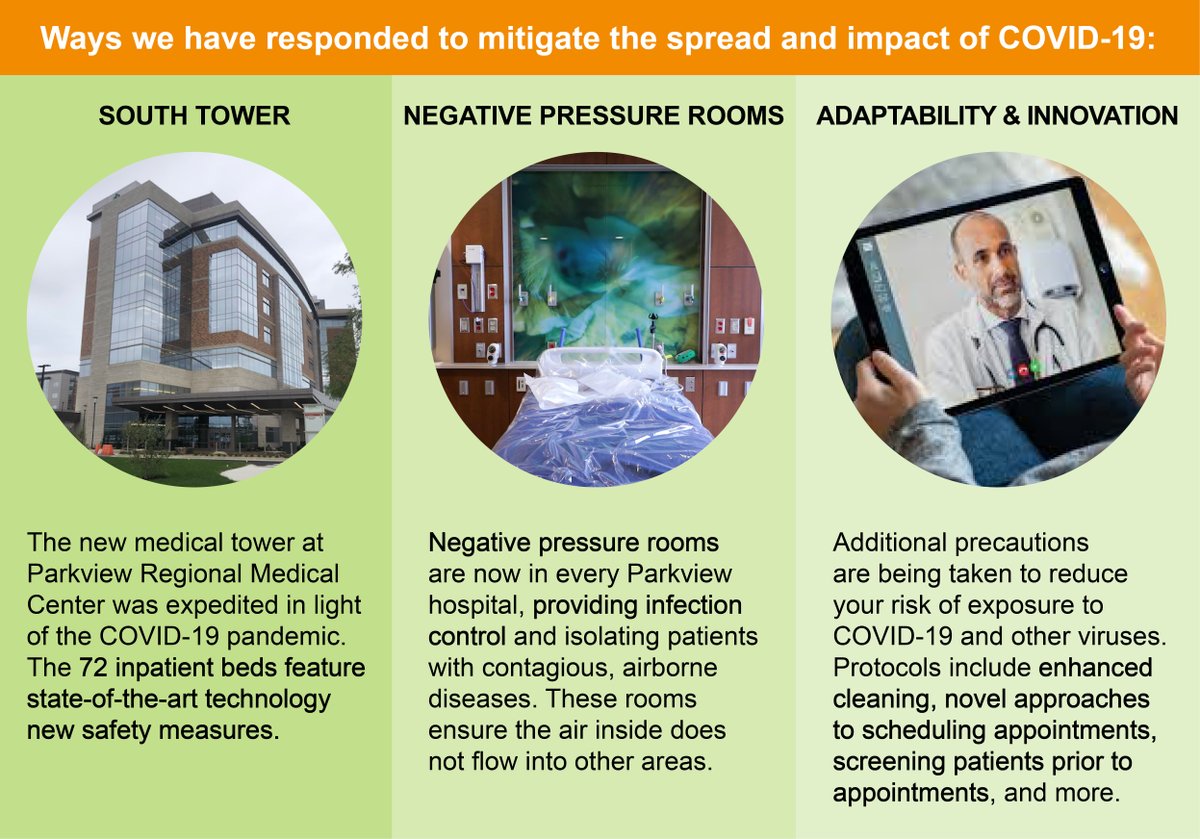 Ways we have responded to mitigate the spread and impact of COVID-19:

SOUTH TOWER

The new medical tower at Parkview Regional Medical Center was expedited in light of the COVID-19 pandemic. The 72 inpatient beds feature state-of-the-art technology new safety measures.

NEGATIVE PRESSURE ROOMS

Negative pressure rooms are now in every Parkview hospital, providing infection control and isolating patients with contagious, airborne diseases. These rooms ensure the air inside does not flow into other areas.

ADAPTABILITY & INNOVATION

Additional precautions are being taken to reduce your risk of exposure to COVID-19 and other viruses. Protocols include enhanced cleaning, novel approaches to scheduling appointments, screening patients prior to appointments, and more.